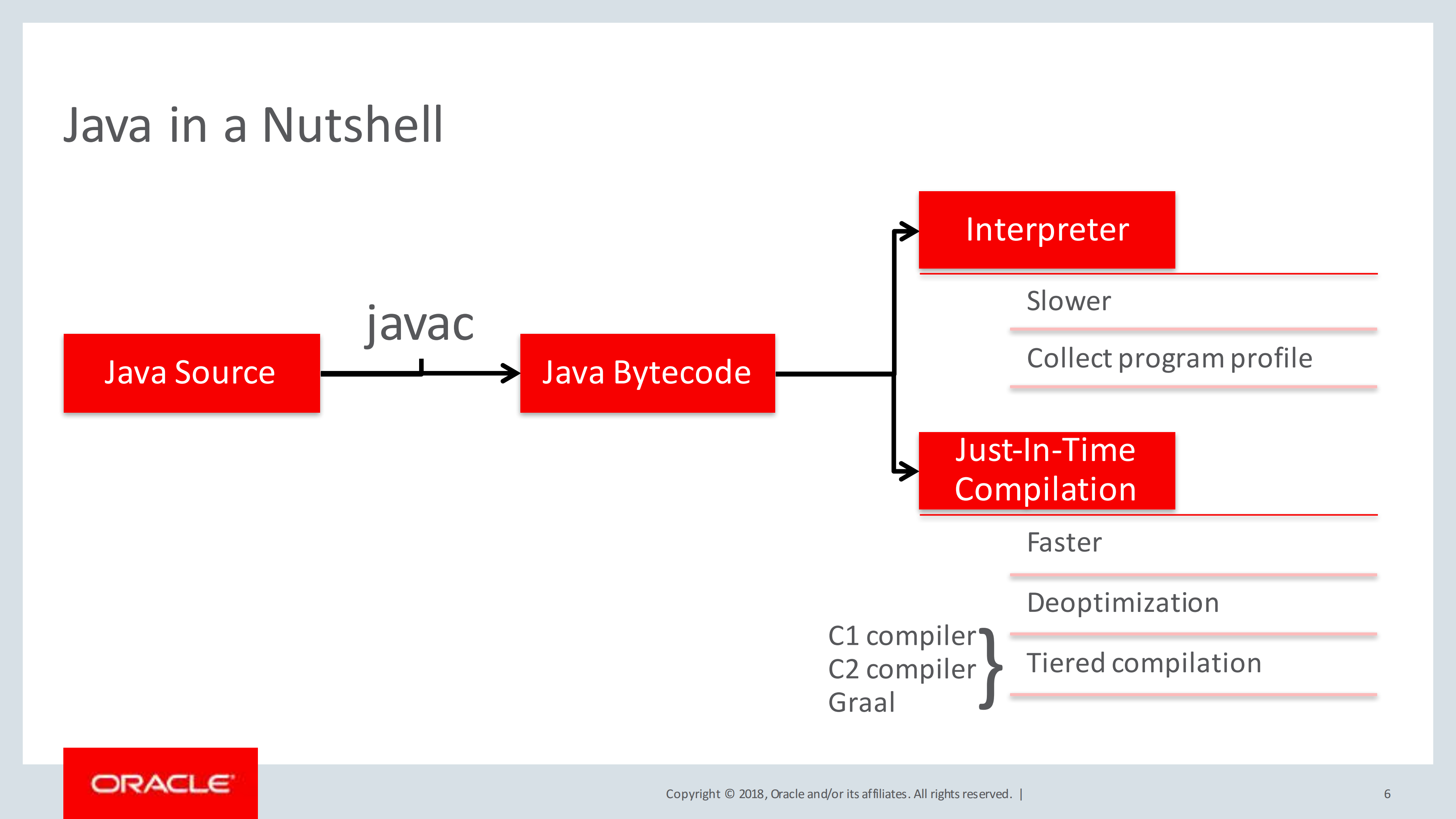 Java in a Nutshell

Java Source

javac

Java Bytecode

Interpreter

Slower

Collect program profile

Just-In-Time Compilation

Faster

Deoptimization

C1 compiler
C2 compiler
Graal

Tiered compilation

ORACLE

Copyright © 2018, Oracle and/or its affiliates. All rights reserved. |

6